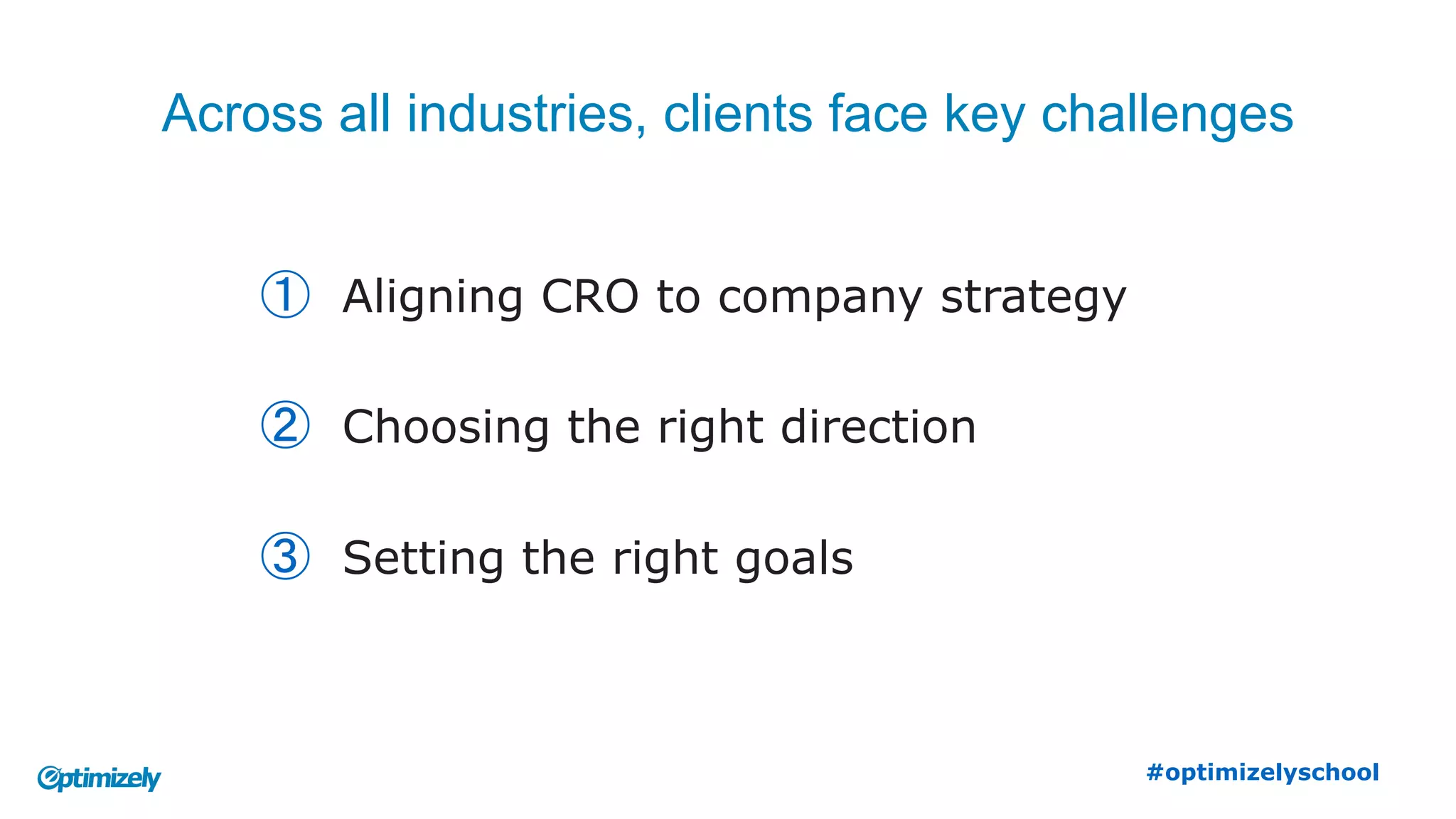 Across all industries, clients face key challenges

① Aligning CRO to company strategy

② Choosing the right direction

③ Setting the right goals

Optimizely

#optimizelyschool